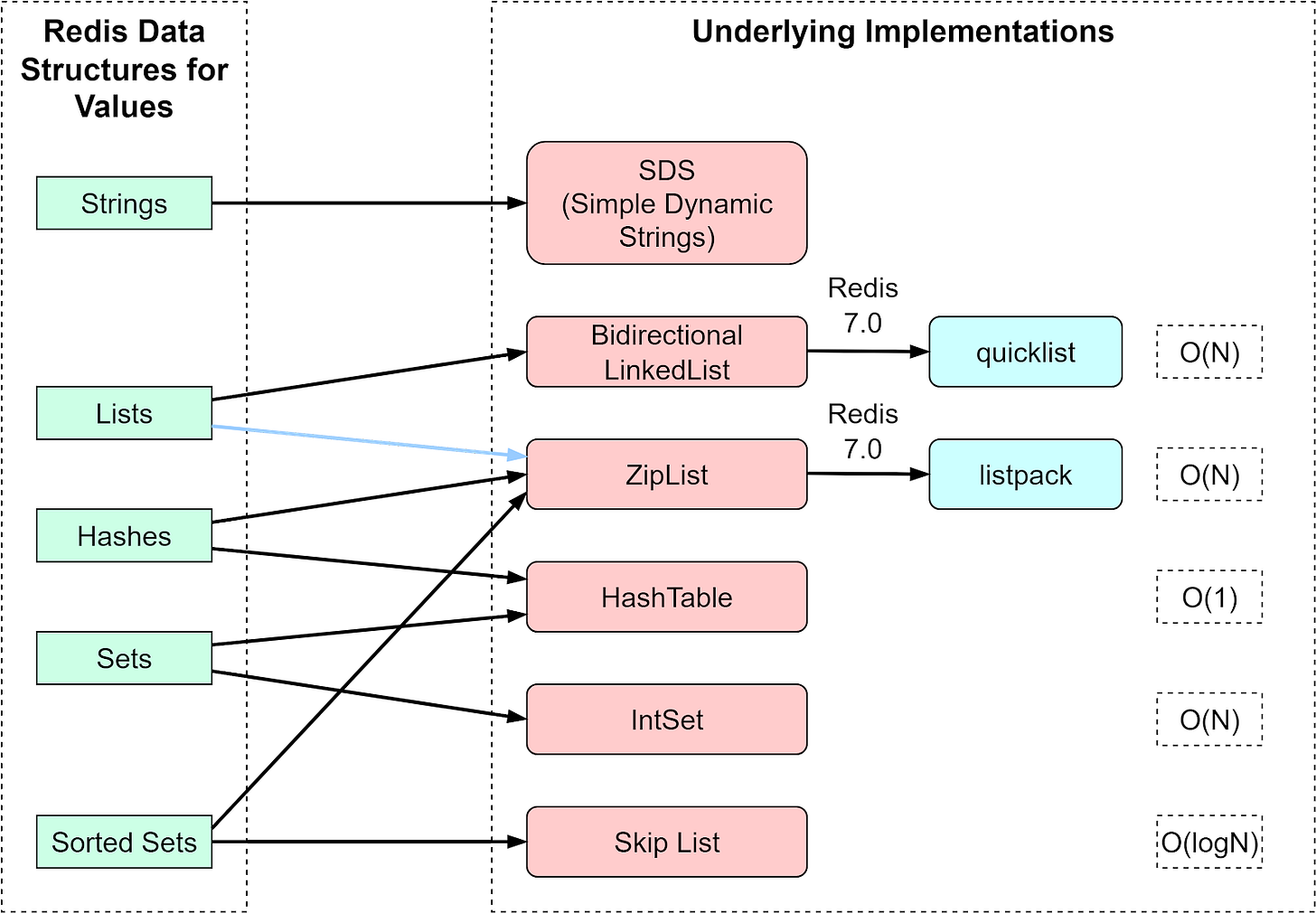 Redis Data Structures for Values

Strings

Lists

Hashes

Sets

Sorted Sets

Underlying Implementations

SDS (Simple Dynamic Strings)

Bidirectional LinkedList

Redis 7.0

quicklist

O(N)

ZipList

Redis 7.0

listpack

O(N)

HashTable

O(1)

IntSet

O(N)

Skip List

O(logN)